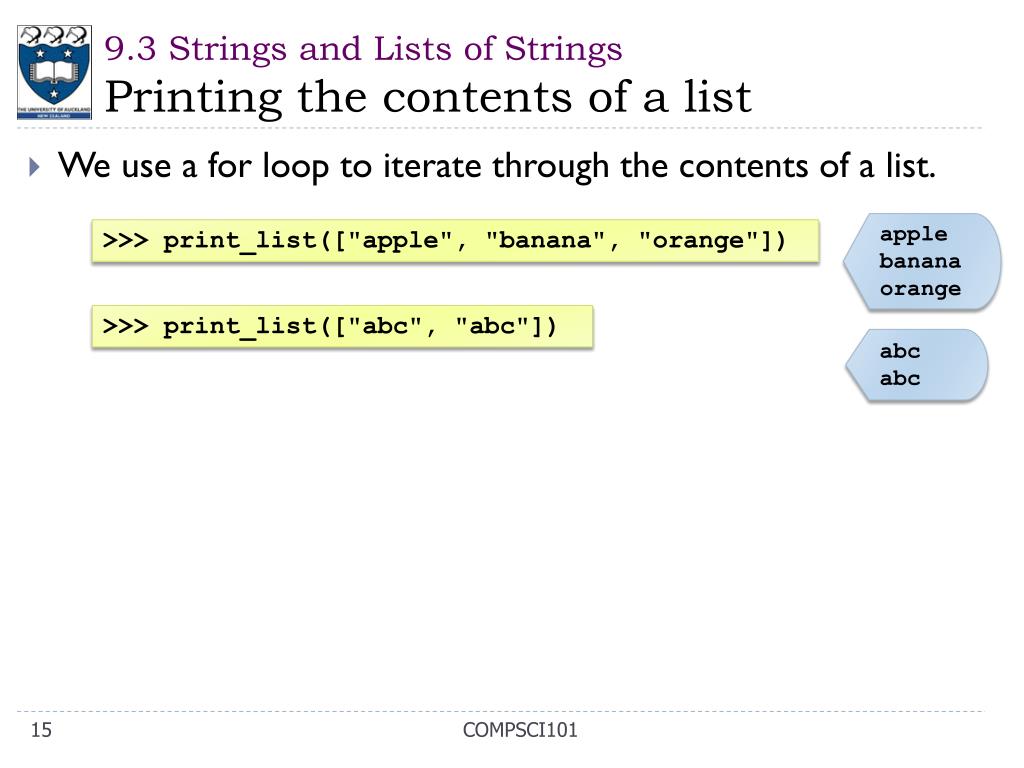 THE UNIVERSITY OF AUCKLAND NEW ZEALAND

9.3 Strings and Lists of Strings
Printing the contents of a list

We use a for loop to iterate through the contents of a list.

>>> print_list(["apple", "banana", "orange"])

apple
banana
orange

>>> print_list(["abc", "abc"])

abc
abc

15

COMPSCI101